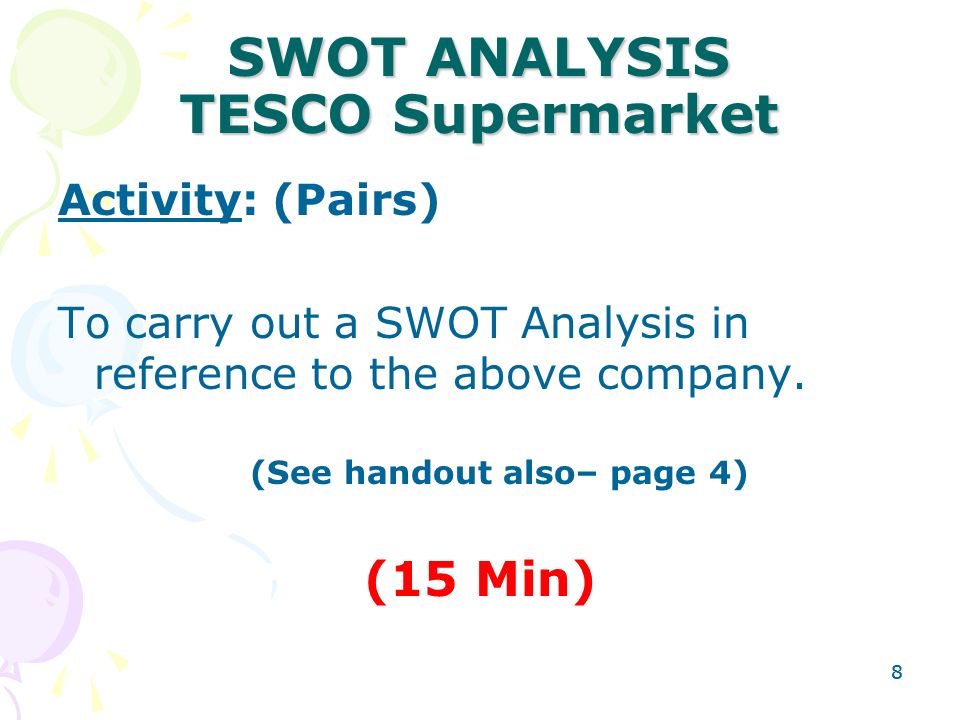 SWOT ANALYSIS
TESCO Supermarket

Activity: (Pairs)

To carry out a SWOT Analysis in reference to the above company.

(See handout also– page 4)

(15 Min)

8